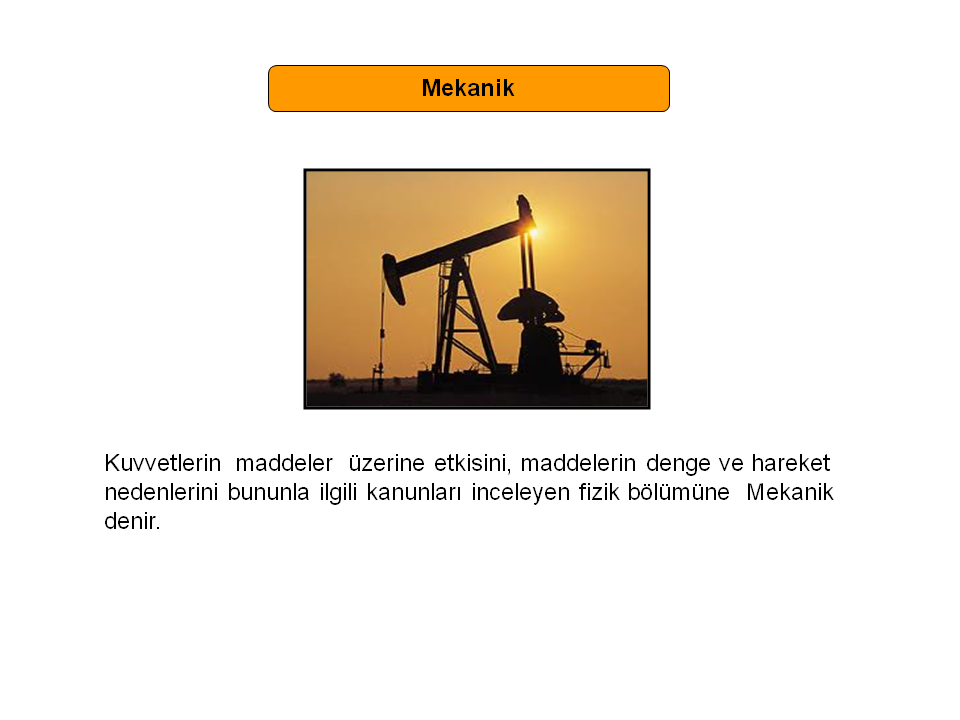 Mekanik

Kuvvetlerin maddeler üzerine etkisini, maddelerin denge ve hareket nedenlerini bununla ilgili kanunları inceleyen fizik bölümüne Mekanik denir.